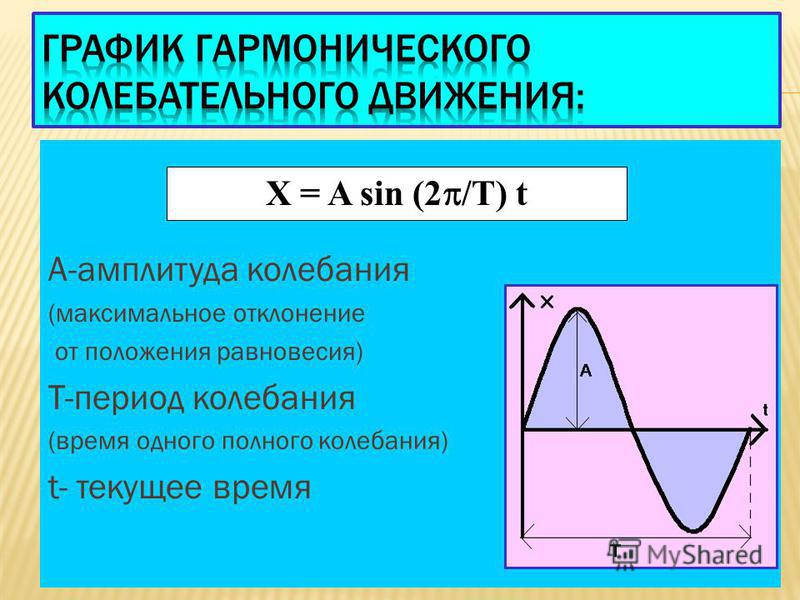 ГРАФИК ГАРМОНИЧЕСКОГО КОЛЕБАТЕЛЬНОГО ДВИЖЕНИЯ:

$X = A \sin (2\pi/T) t$

А-амплитуда колебания

(максимальное отклонение от положения равновесия)

Т-период колебания

(время одного полного колебания)

t- текущее время

x

A

t

T

MyShared